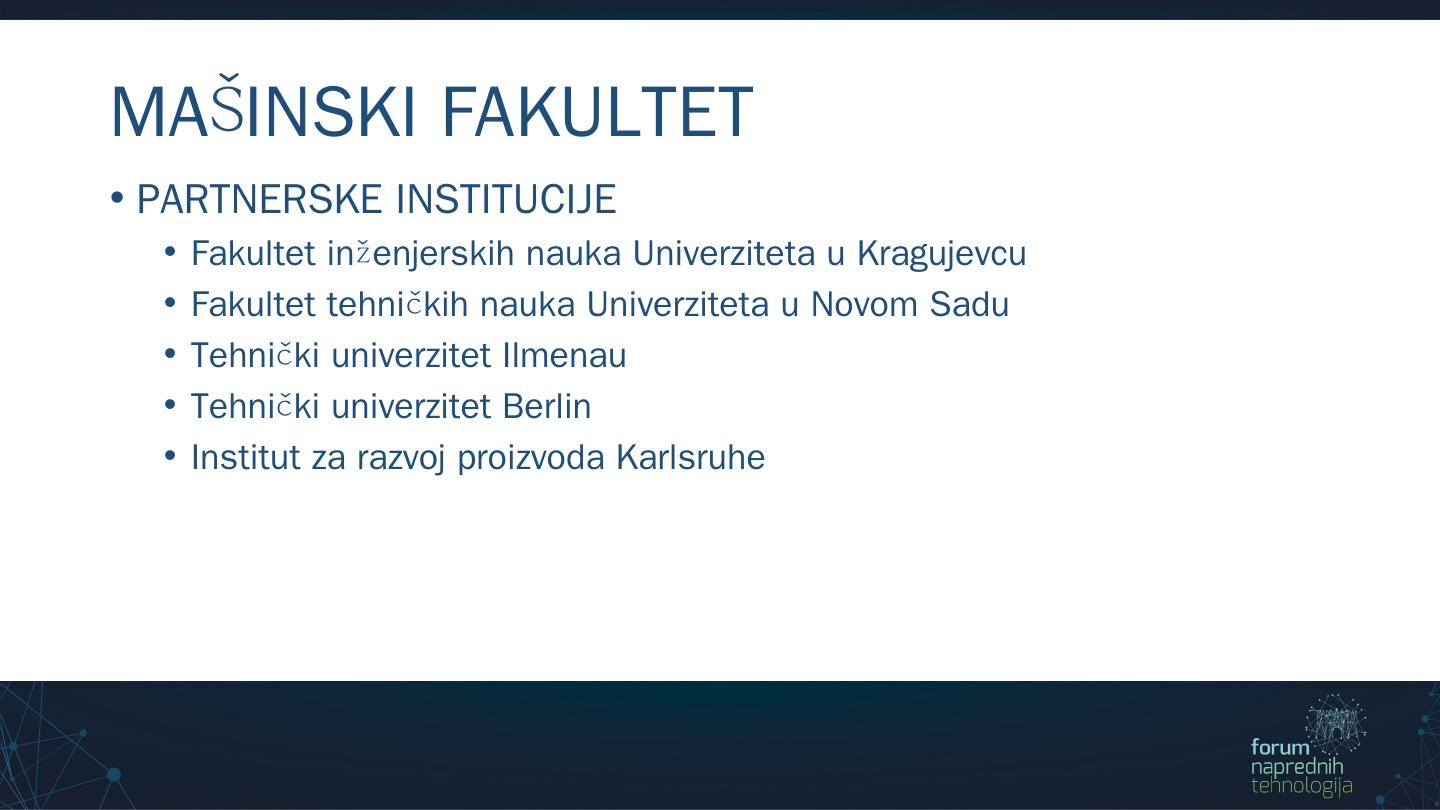 MAŠINSKI FAKULTET

• PARTNERSKE INSTITUCIJE
• Fakultet inženjerskih nauka Univerziteta u Kragujevcu
• Fakultet tehničkih nauka Univerziteta u Novom Sadu
• Tehnički univerzitet Ilmenau
• Tehnički univerzitet Berlin
• Institut za razvoj proizvoda Karlsruhe

forum naprednih tehnologija